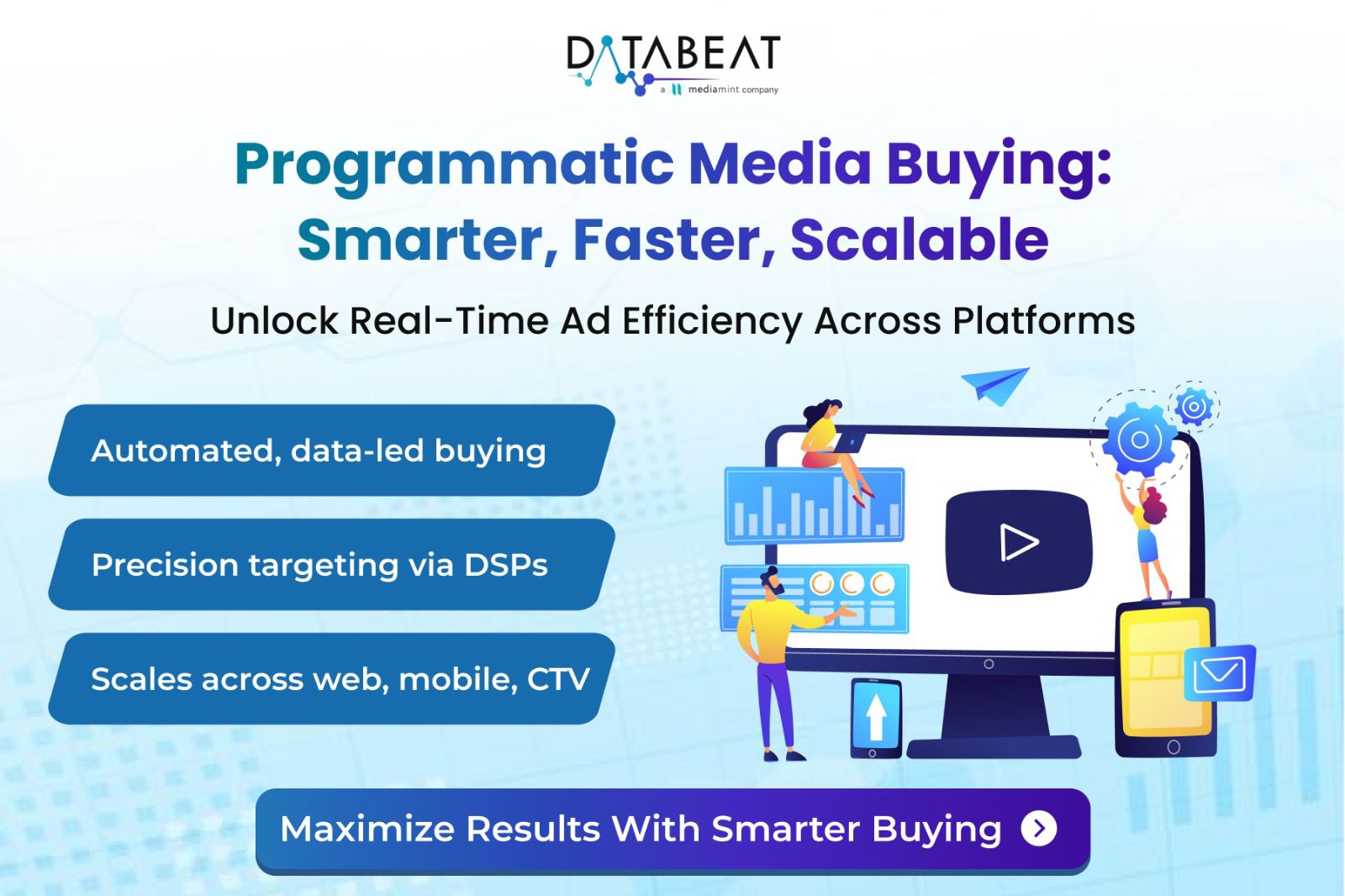 DATABEAT
a mediamint company

Programmatic Media Buying: Smarter, Faster, Scalable

Unlock Real-Time Ad Efficiency Across Platforms

Automated, data-led buying

Precision targeting via DSPs

Scales across web, mobile, CTV

Maximize Results With Smarter Buying